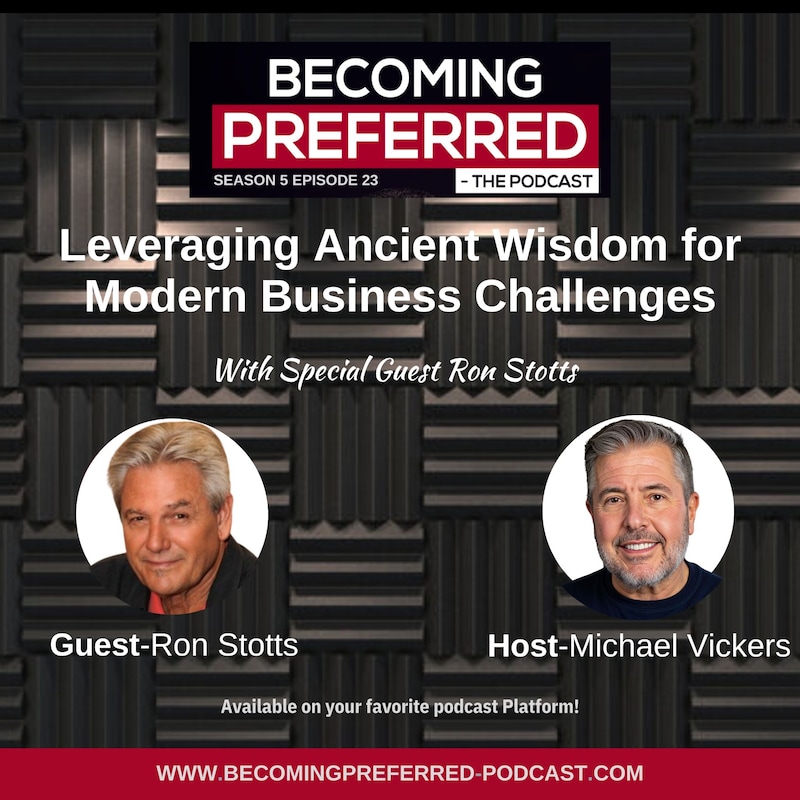 BECOMING
PREFERRED
SEASON 5 EPISODE 23
- THE PODCAST

Leveraging Ancient Wisdom for Modern Business Challenges

With Special Guest Ron Stotts

Guest-Ron Stotts

Host-Michael Vickers

Available on your favorite podcast Platform!

WWW.BECOMINGPREFERRED-PODCAST.COM